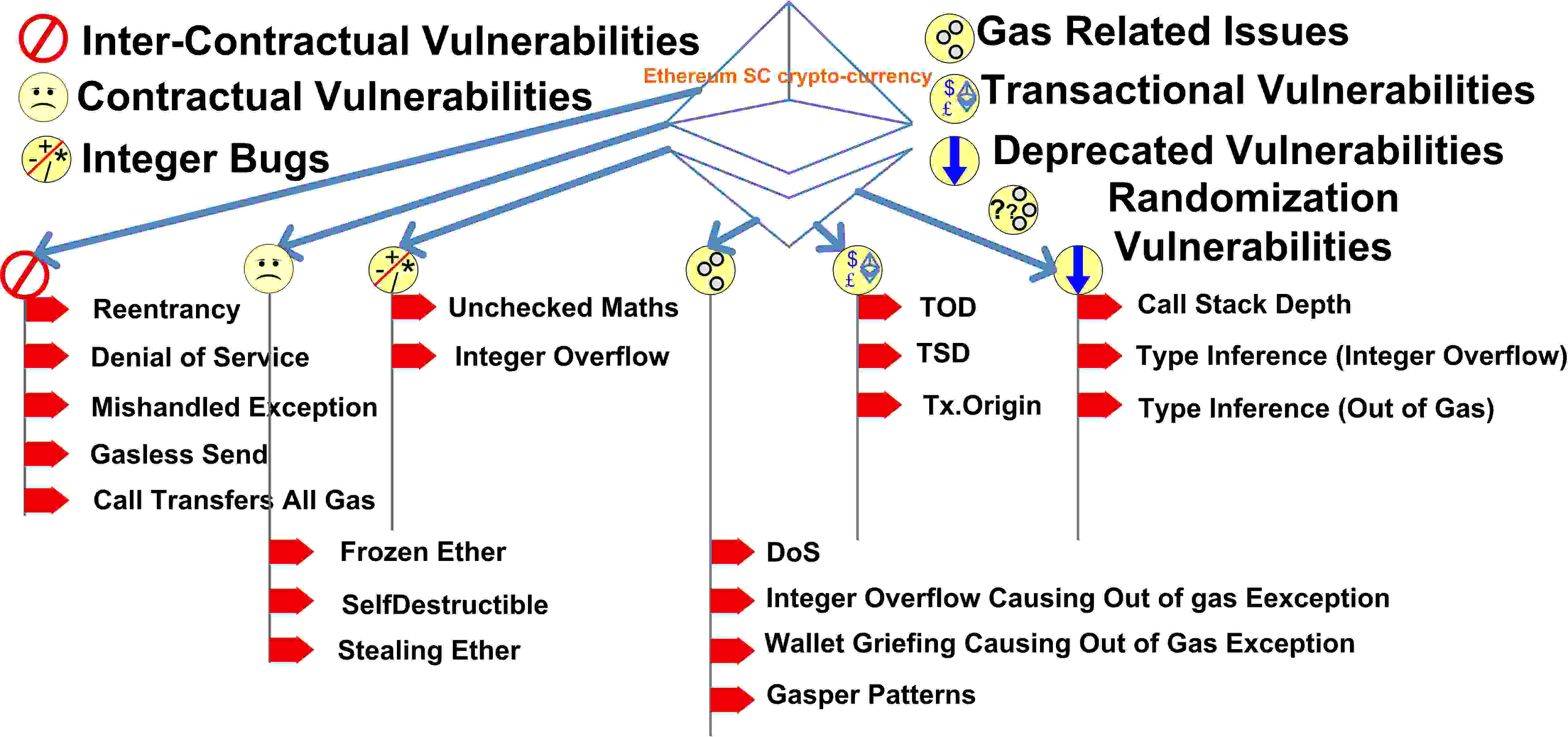 Inter-Contractual Vulnerabilities
Contractual Vulnerabilities
Integer Bugs

Ethereum SC crypto-currency

Gas Related Issues
Transactional Vulnerabilities
Deprecated Vulnerabilities
Randomization Vulnerabilities

Reentrancy
Denial of Service
Mishandled Exception
Gasless Send
Call Transfers All Gas

Frozen Ether
SelfDestructible
Stealing Ether

Unchecked Maths
Integer Overflow

DoS
Integer Overflow Causing Out of gas Eexception
Wallet Griefing Causing Out of Gas Exception
Gasper Patterns

TOD
TSD
Tx.Origin

Call Stack Depth
Type Inference (Integer Overflow)
Type Inference (Out of Gas)